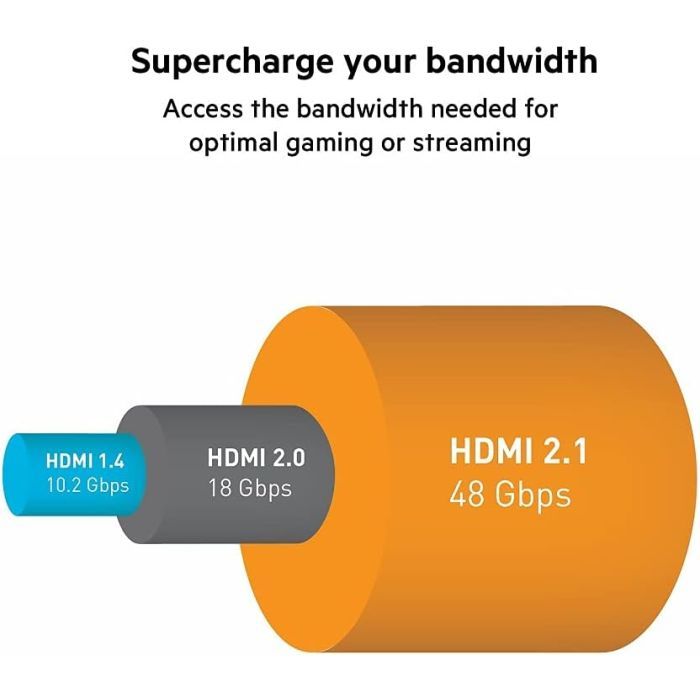 Supercharge your bandwidth

Access the bandwidth needed for optimal gaming or streaming

HDMI 1.4
10.2 Gbps

HDMI 2.0
18 Gbps

HDMI 2.1
48 Gbps